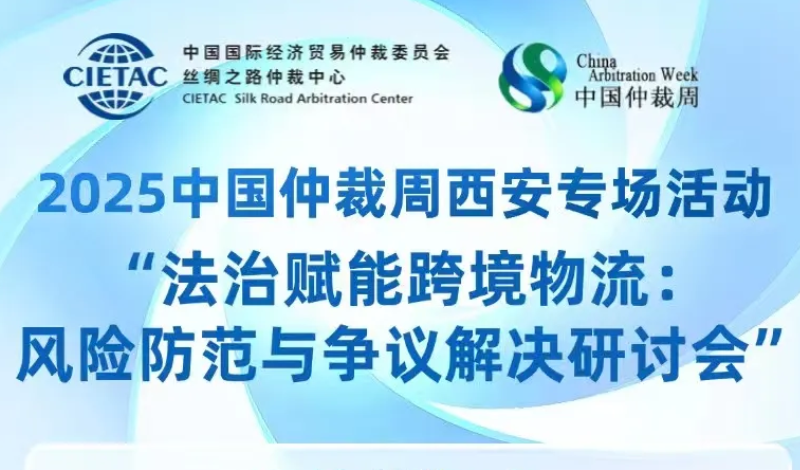 CIETAC
中国国际经济贸易仲裁委员会
丝绸之路仲裁中心
CIETAC Silk Road Arbitration Center

China
Arbitration Week
中国仲裁周

2025中国仲裁周西安专场活动
“法治赋能跨境物流：
风险防范与争议解决研讨会”